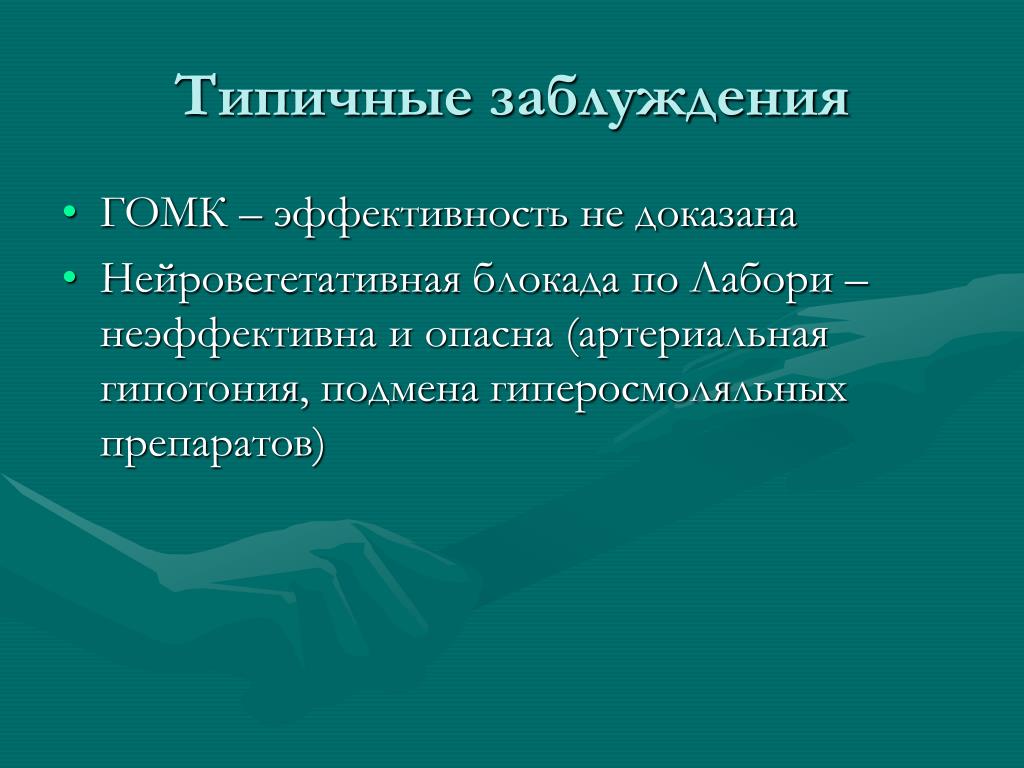 Типичные заблуждения

• ГОМК – эффективность не доказана
• Нейровегетативная блокада по Лабори – неэффективна и опасна (артериальная гипотония, подмена гиперосмоляльных препаратов)